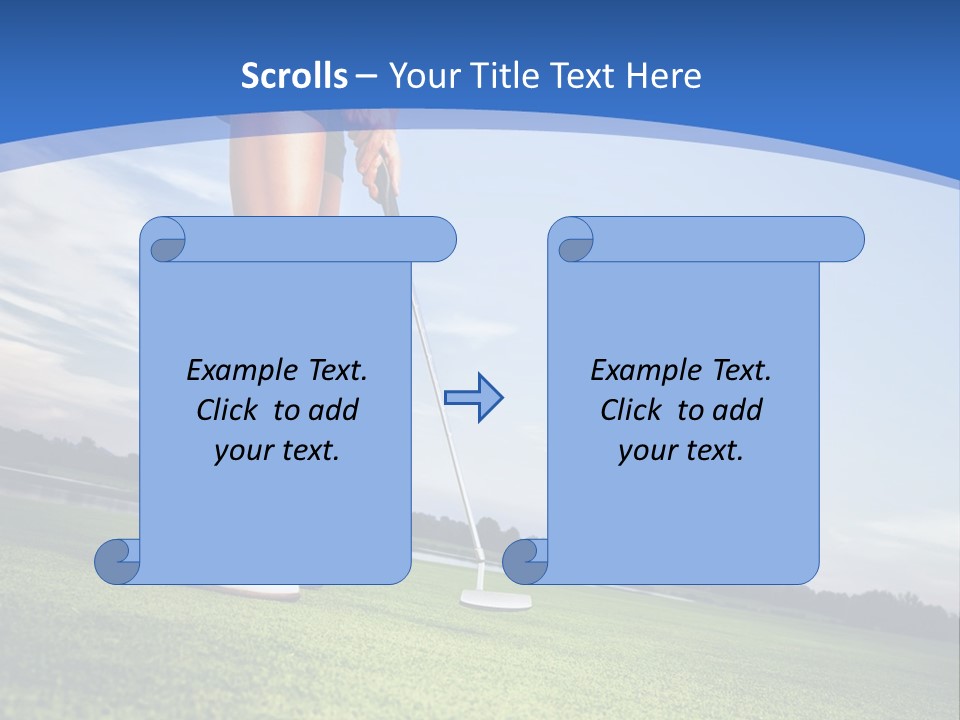 Scrolls – Your Title Text Here

Example Text. Click to add your text.

Example Text. Click to add your text.